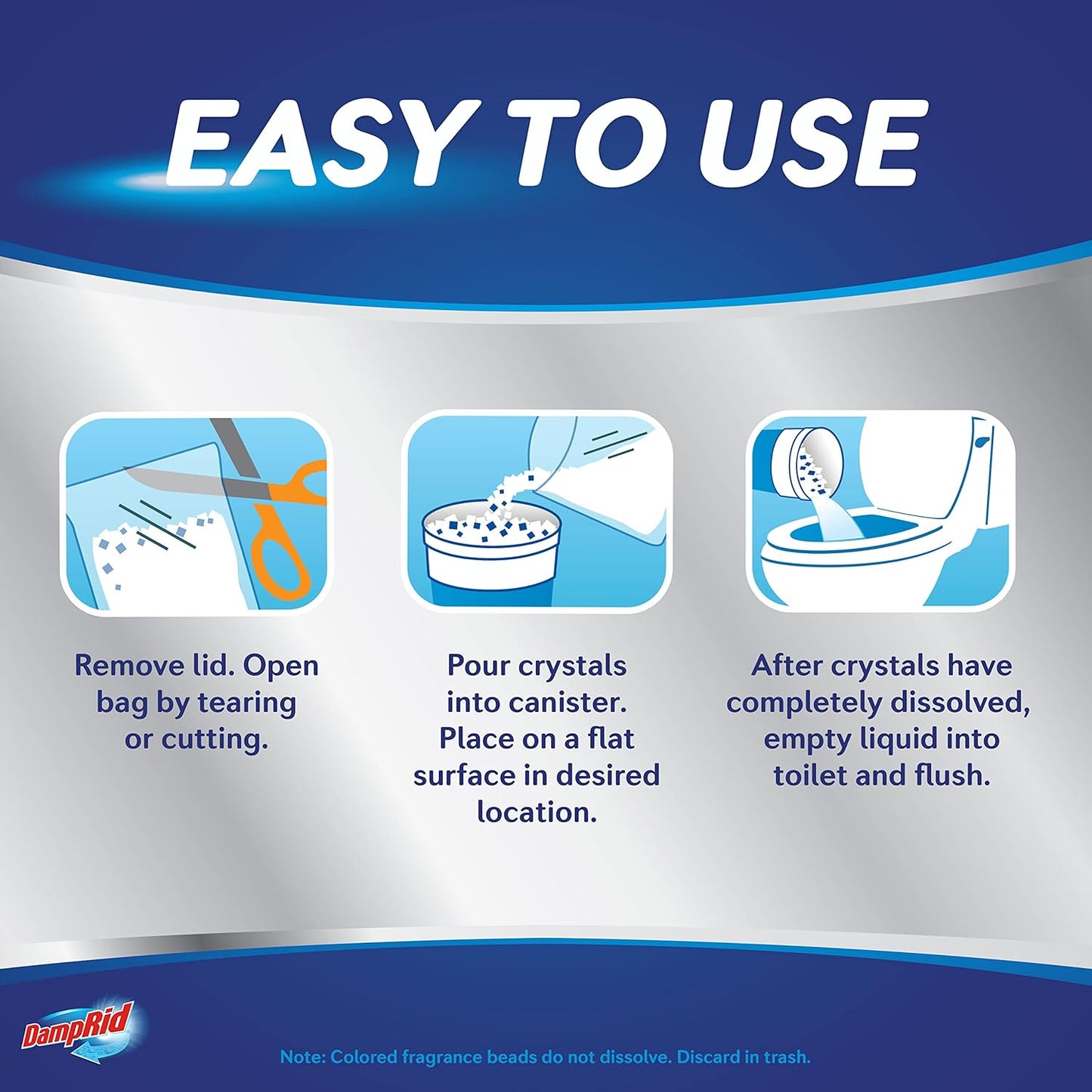 EASY TO USE

Remove lid. Open bag by tearing or cutting.

Pour crystals into canister. Place on a flat surface in desired location.

After crystals have completely dissolved, empty liquid into toilet and flush.

DampRid

Note: Colored fragrance beads do not dissolve. Discard in trash.